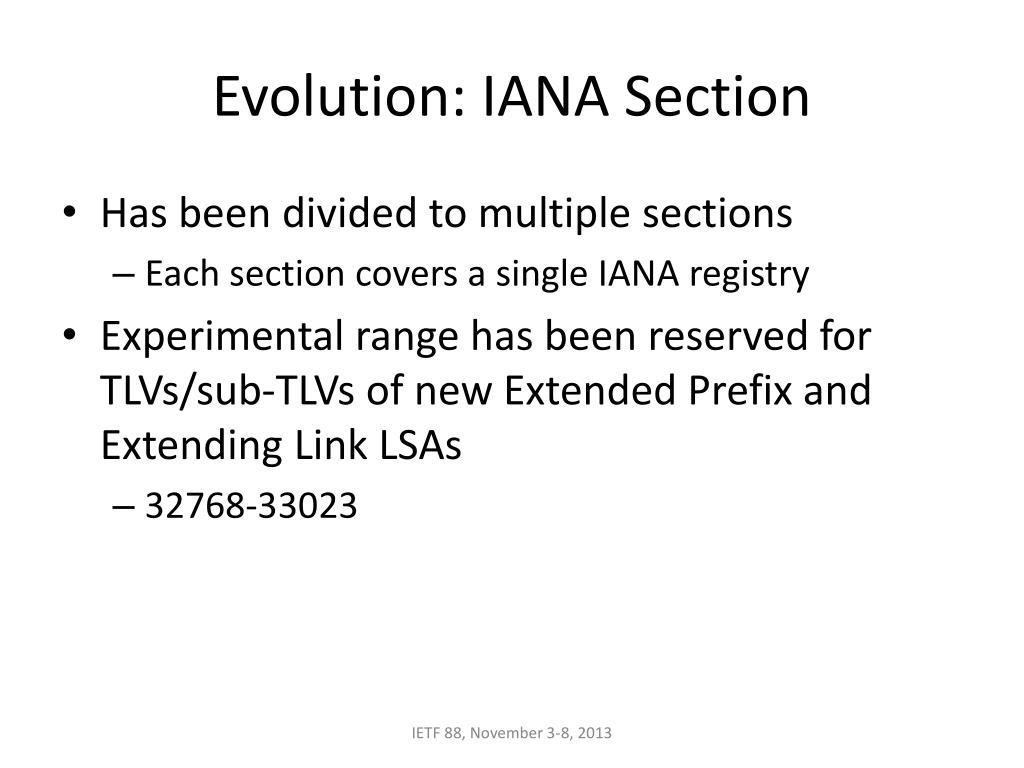 Evolution: IANA Section

• Has been divided to multiple sections
– Each section covers a single IANA registry
• Experimental range has been reserved for TLVs/sub-TLVs of new Extended Prefix and Extending Link LSAs
– 32768-33023

IETF 88, November 3-8, 2013